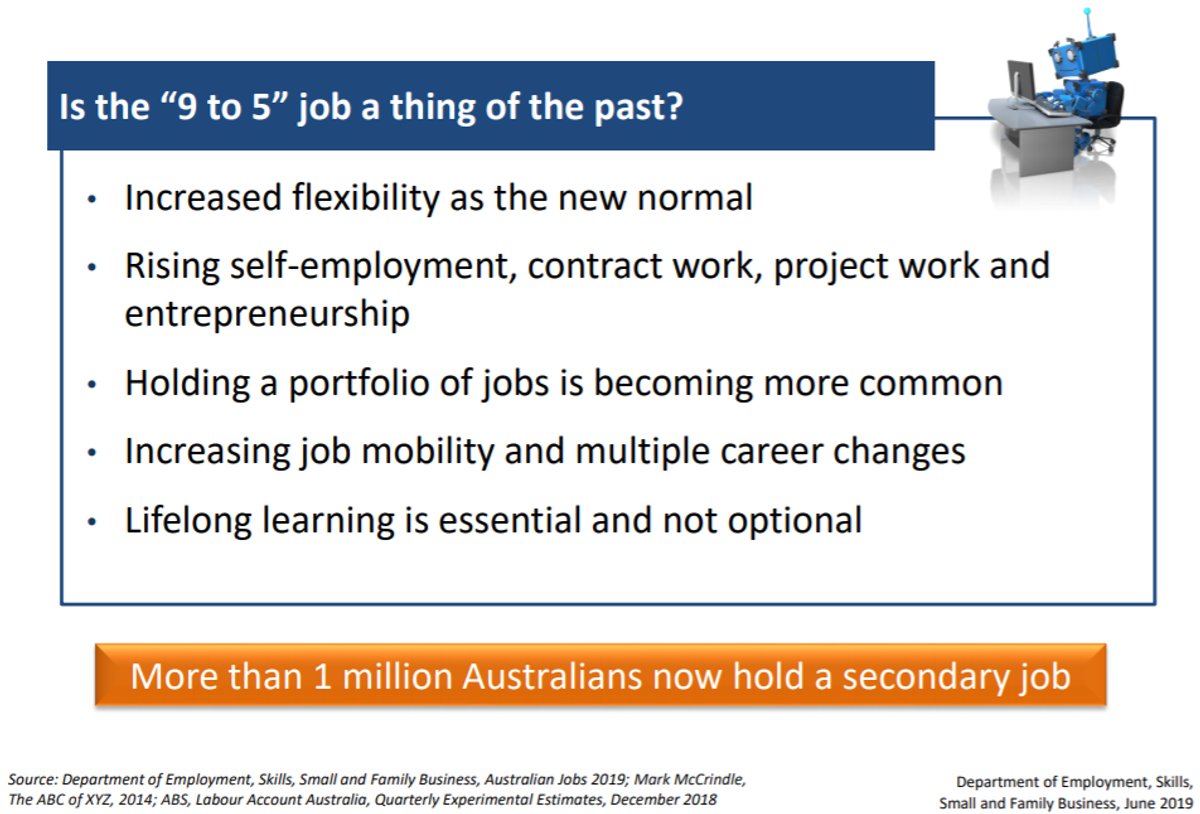 Is the “9 to 5” job a thing of the past?

• Increased flexibility as the new normal

• Rising self-employment, contract work, project work and entrepreneurship

• Holding a portfolio of jobs is becoming more common

• Increasing job mobility and multiple career changes

• Lifelong learning is essential and not optional

More than 1 million Australians now hold a secondary job

Source: Department of Employment, Skills, Small and Family Business, Australian Jobs 2019; Mark McCrindle, The ABC of XYZ, 2014; ABS, Labour Account Australia, Quarterly Experimental Estimates, December 2018

Department of Employment, Skills, Small and Family Business, June 2019